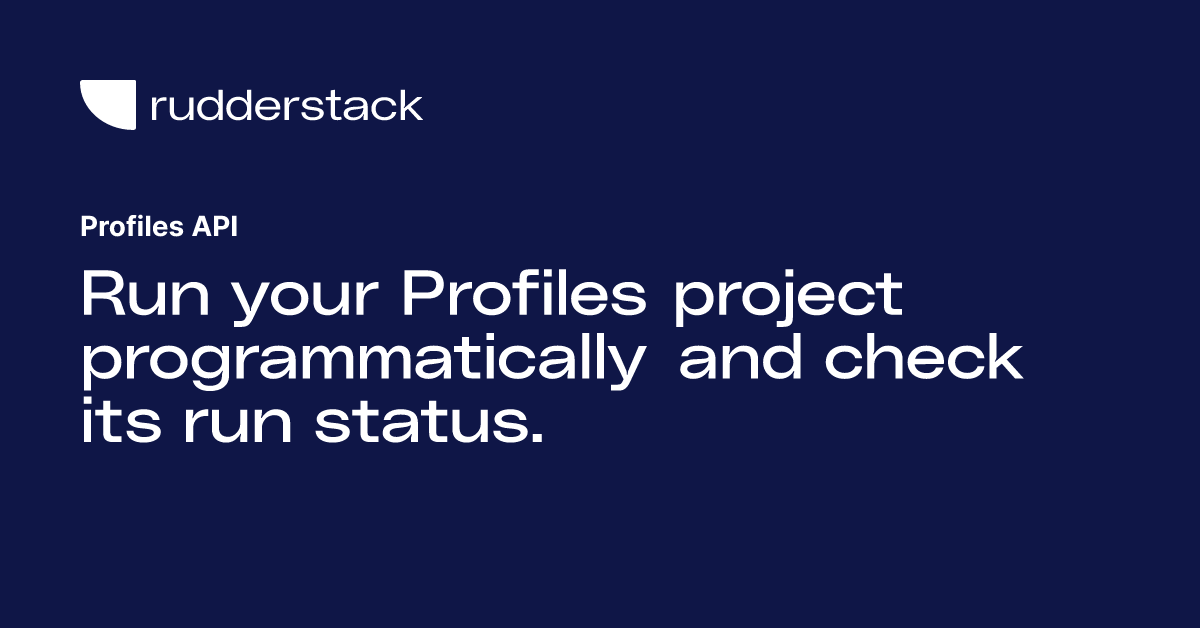 rudderstack

Profiles API

Run your Profiles project programmatically and check its run status.